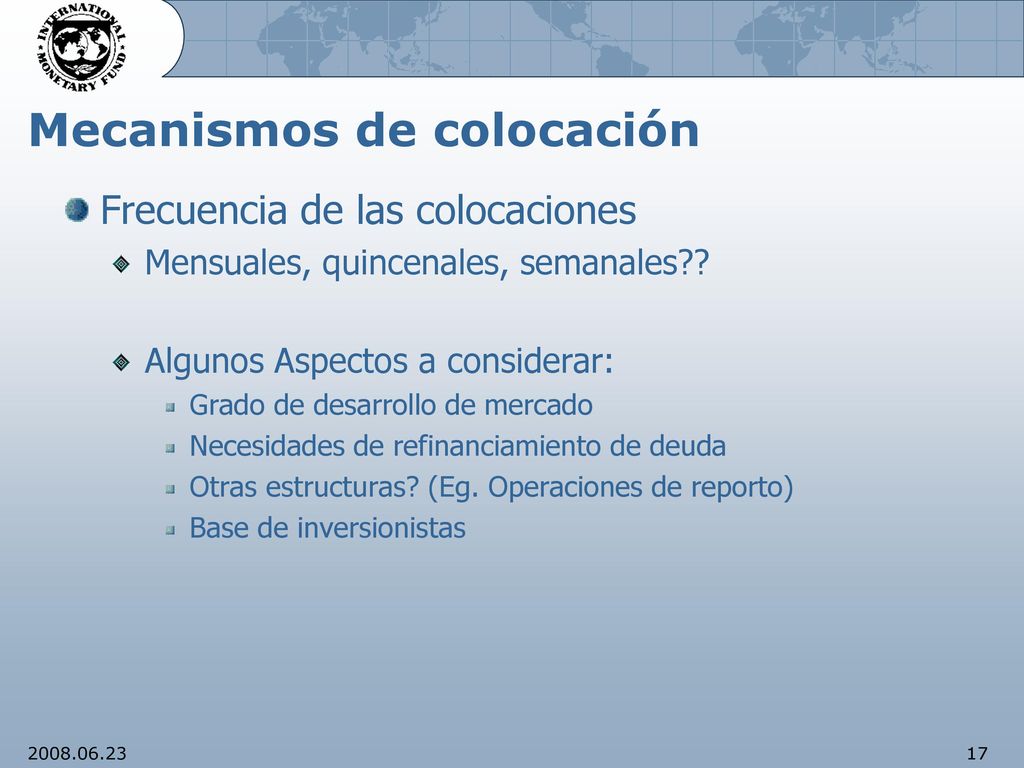 INTERNATIONAL MONETARY FUND

Mecanismos de colocación

Frecuencia de las colocaciones

Mensuales, quincenales, semanales??

Algunos Aspectos a considerar:

Grado de desarrollo de mercado

Necesidades de refinanciamiento de deuda

Otras estructuras? (Eg. Operaciones de reporto)

Base de inversionistas

2008.06.23

17